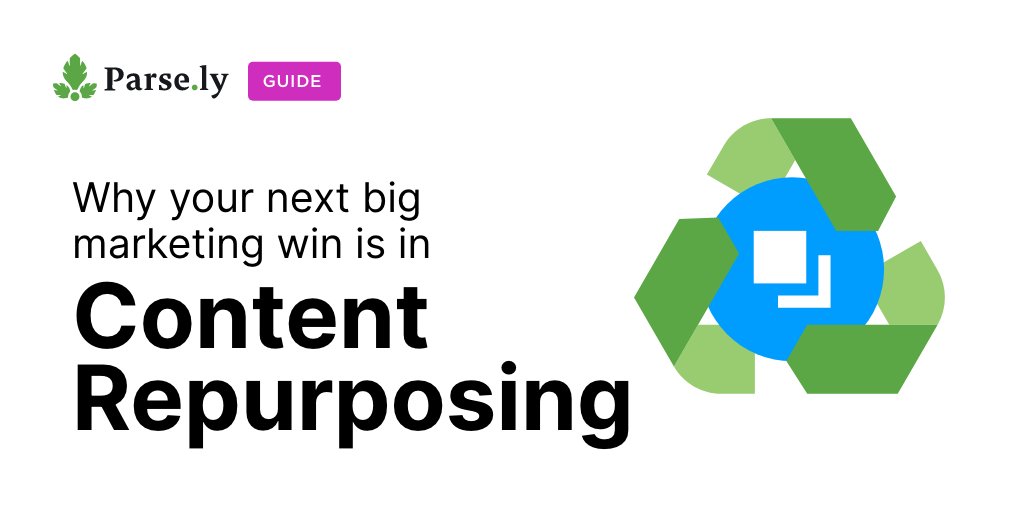 Parse.ly GUIDE

Why your next big marketing win is in

Content Repurposing